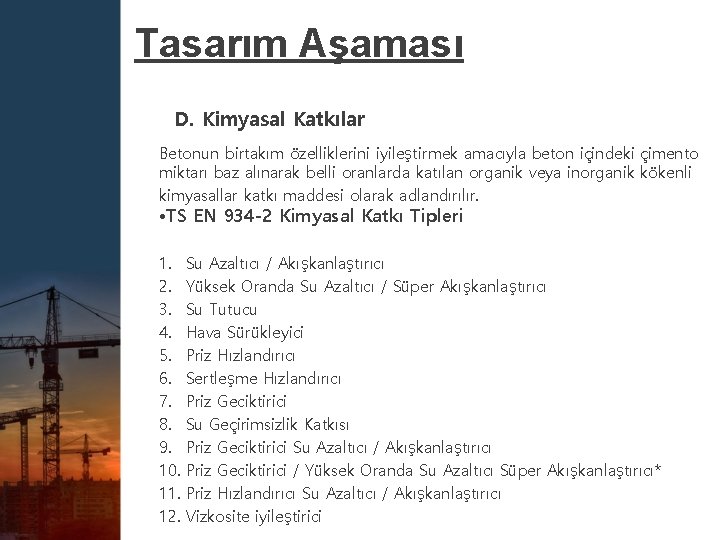 Tasarım Aşaması

D. Kimyasal Katkılar

Betonun birtakım özelliklerini iyileştirmek amacıyla beton içindeki çimento miktarı baz alınarak belli oranlarda katılan organik veya inorganik kökenli kimyasallar katkı maddesi olarak adlandırılır.

•TS EN 934-2 Kimyasal Katkı Tipleri

1. Su Azaltıcı / Akışkanlaştırıcı
2. Yüksek Oranda Su Azaltıcı / Süper Akışkanlaştırıcı
3. Su Tutucu
4. Hava Sürükleyici
5. Priz Hızlandırıcı
6. Sertleşme Hızlandırıcı
7. Priz Geciktirici
8. Su Geçirimsizlik Katkısı
9. Priz Geciktirici Su Azaltıcı / Akışkanlaştırıcı
10. Priz Geciktirici / Yüksek Oranda Su Azaltıcı Süper Akışkanlaştırıcı*
11. Priz Hızlandırıcı Su Azaltıcı / Akışkanlaştırıcı
12. Vizkosite iyileştirici